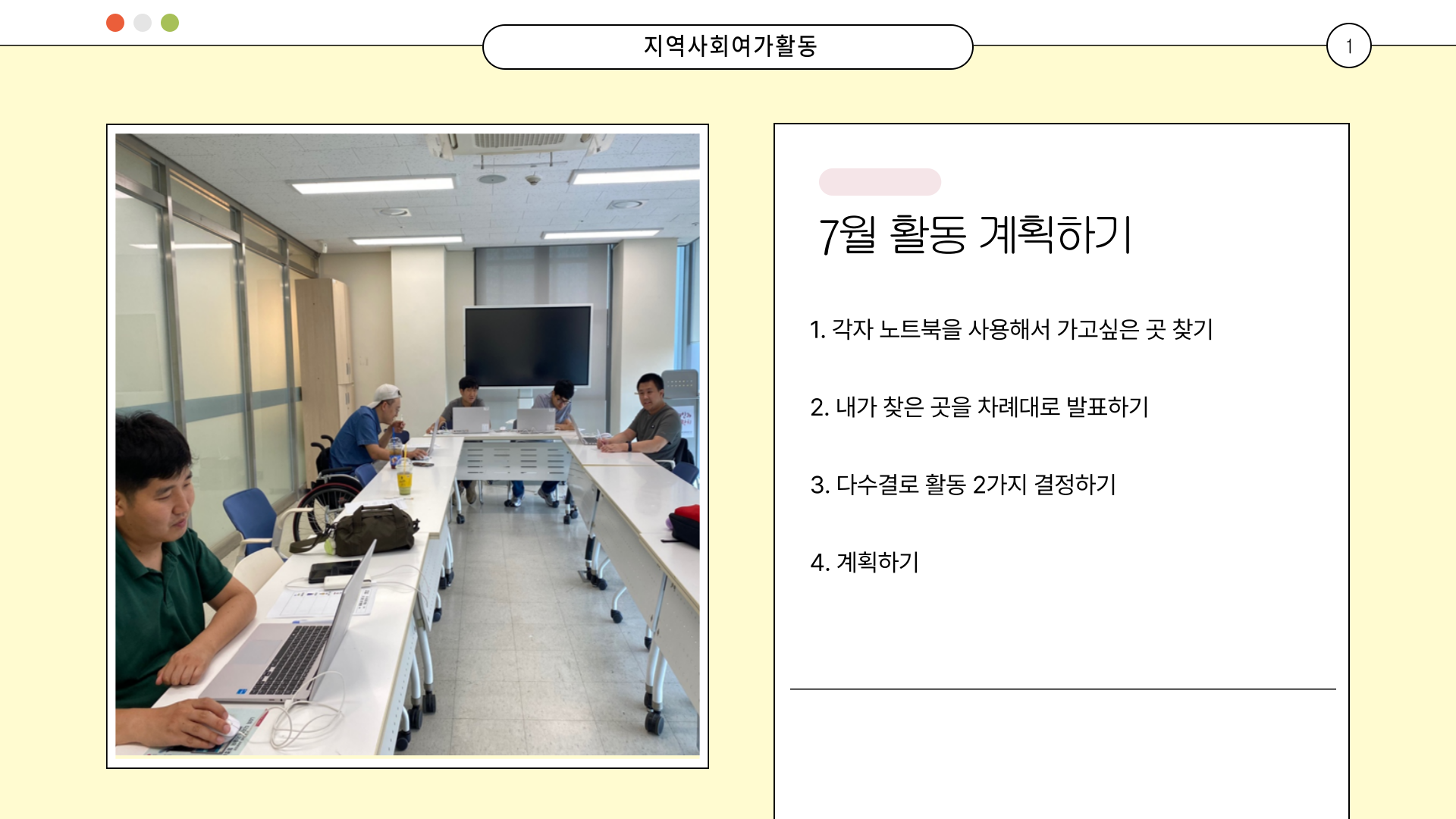 지역사회여가활동

1

7월 활동 계획하기

1. 각자 노트북을 사용해서 가고싶은 곳 찾기

2. 내가 찾은 곳을 차례대로 발표하기

3. 다수결로 활동 2가지 결정하기

4. 계획하기